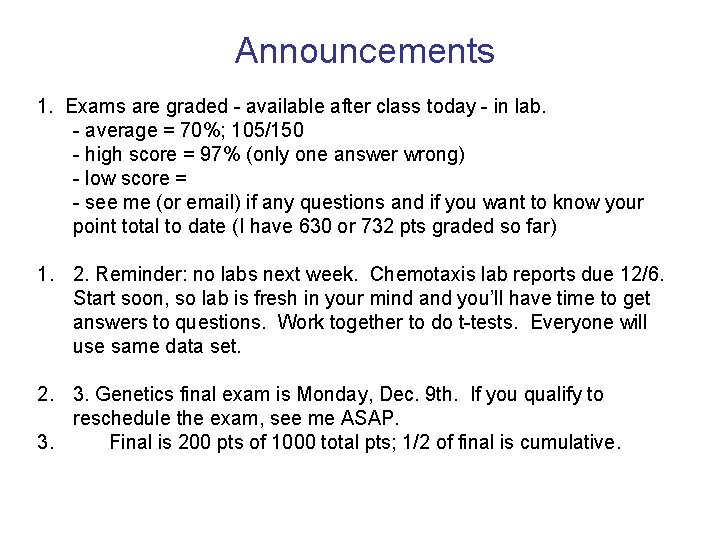 Announcements

1. Exams are graded - available after class today - in lab.
- average = 70%; 105/150
- high score = 97% (only one answer wrong)
- low score =
- see me (or email) if any questions and if you want to know your point total to date (I have 630 or 732 pts graded so far)

1. 2. Reminder: no labs next week. Chemotaxis lab reports due 12/6. Start soon, so lab is fresh in your mind and you'll have time to get answers to questions. Work together to do t-tests. Everyone will use same data set.

2. 3. Genetics final exam is Monday, Dec. 9th. If you qualify to reschedule the exam, see me ASAP.
3. Final is 200 pts of 1000 total pts; 1/2 of final is cumulative.